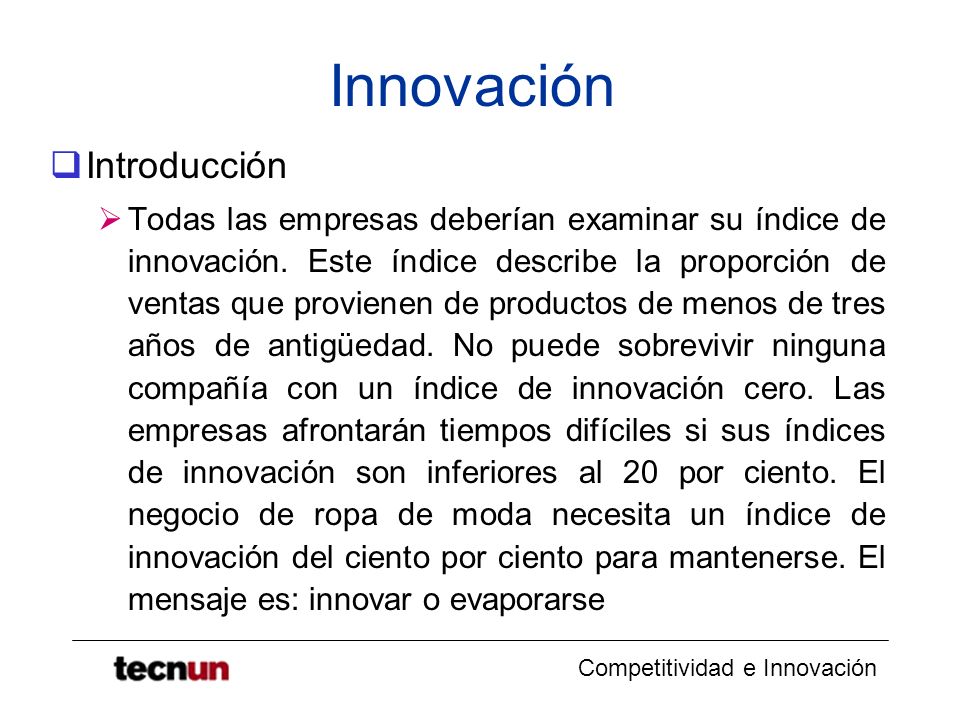 Innovación

Introducción

Todas las empresas deberían examinar su índice de innovación. Este índice describe la proporción de ventas que provienen de productos de menos de tres años de antigüedad. No puede sobrevivir ninguna compañía con un índice de innovación cero. Las empresas afrontarán tiempos difíciles si sus índices de innovación son inferiores al 20 por ciento. El negocio de ropa de moda necesita un índice de innovación del ciento por ciento para mantenerse. El mensaje es: innovar o evaporarse

tecnun

Competitividad e Innovación